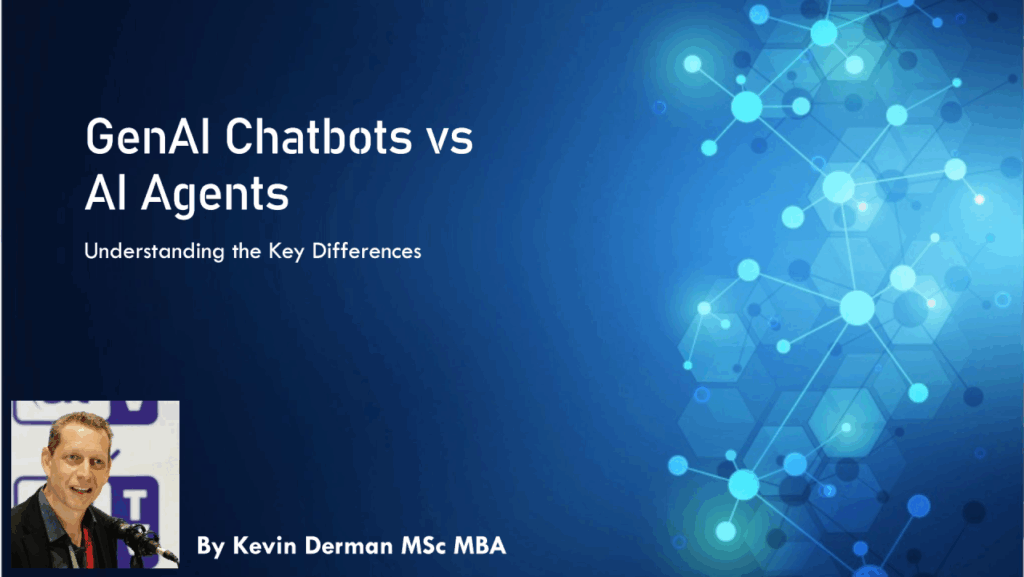 GenAI Chatbots vs AI Agents

Understanding the Key Differences

By Kevin Derman MSc MBA